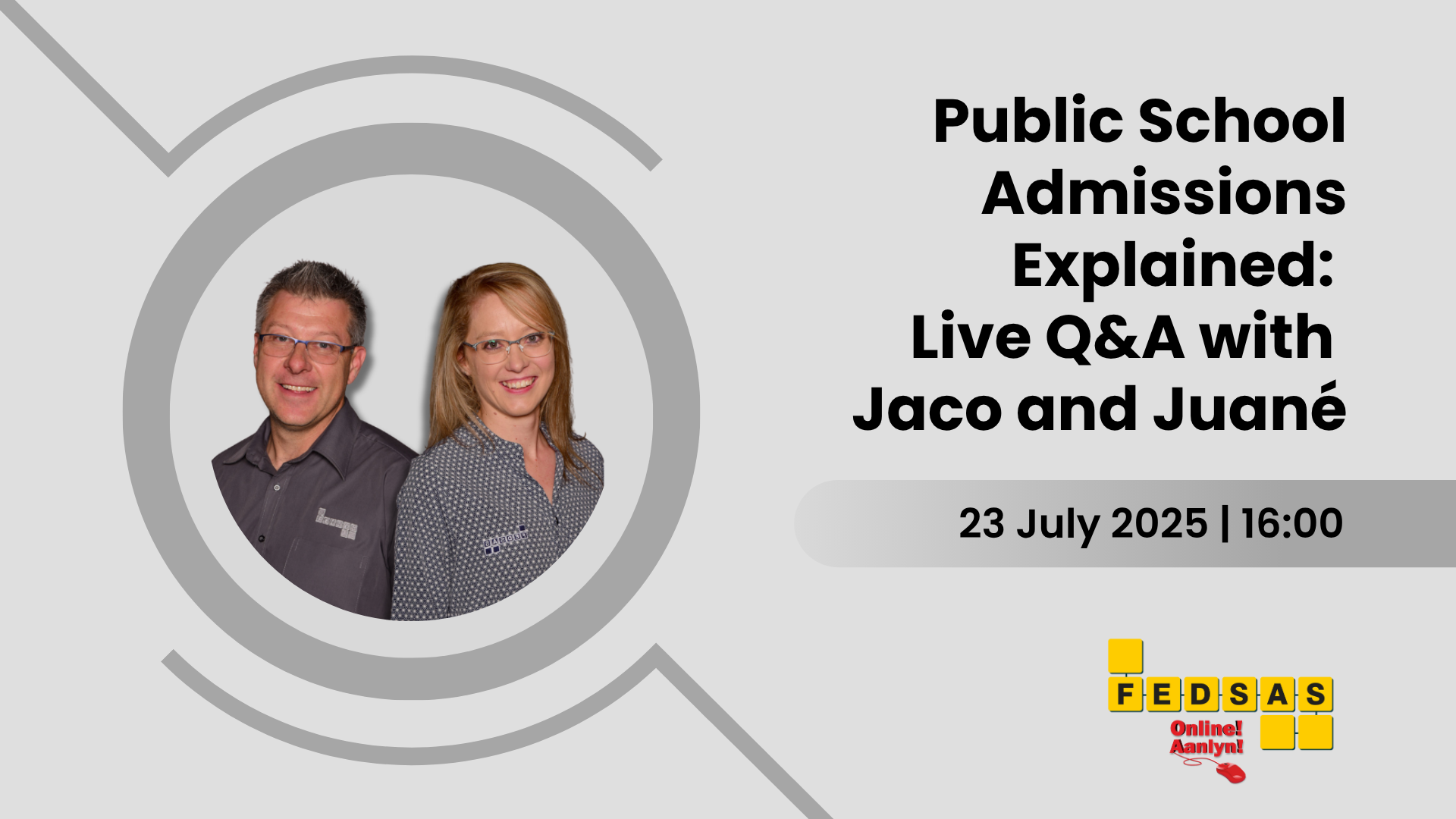 Public School Admissions Explained: Live Q&A with Jaco and Juané

23 July 2025 | 16:00

FEDSAS
Online!
Aanlyn!